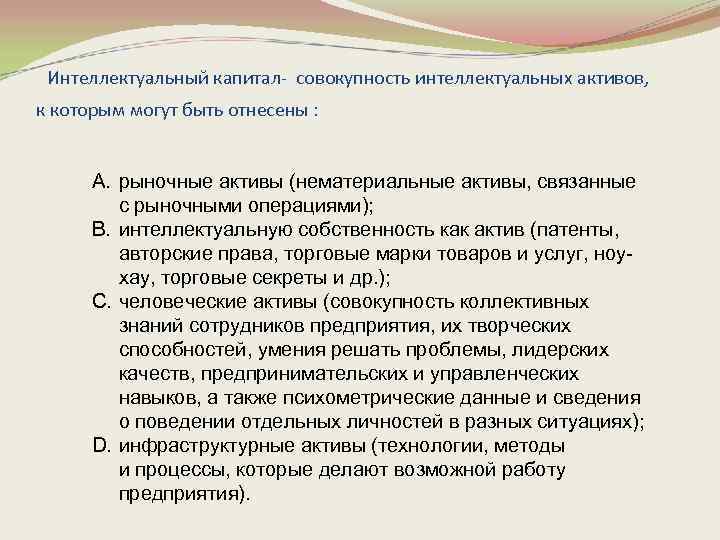 Интеллектуальный капитал- совокупность интеллектуальных активов, к которым могут быть отнесены :

A. рыночные активы (нематериальные активы, связанные с рыночными операциями);
B. интеллектуальную собственность как актив (патенты, авторские права, торговые марки товаров и услуг, ноу-хау, торговые секреты и др.);
C. человеческие активы (совокупность коллективных знаний сотрудников предприятия, их творческих способностей, умения решать проблемы, лидерских качеств, предпринимательских и управленческих навыков, а также психометрические данные и сведения о поведении отдельных личностей в разных ситуациях);
D. инфраструктурные активы (технологии, методы и процессы, которые делают возможной работу предприятия).